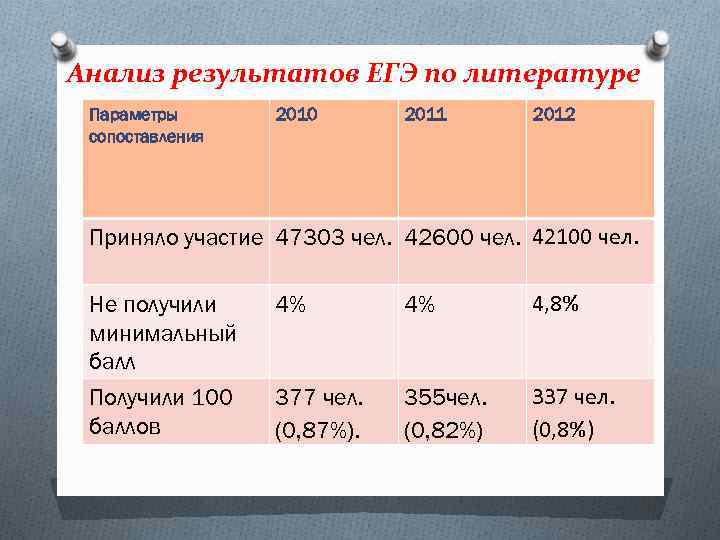 Анализ результатов ЕГЭ по литературе

| Параметры сопоставления | 2010 | 2011 | 2012 |
|---|---|---|---|
| Приняло участие | 47303 чел. | 42600 чел. | 42100 чел. |
| Не получили минимальный балл | 4% | 4% | 4,8% |
| Получили 100 баллов | 377 чел. (0,87%). | 355чел. (0,82%) | 337 чел. (0,8%) |